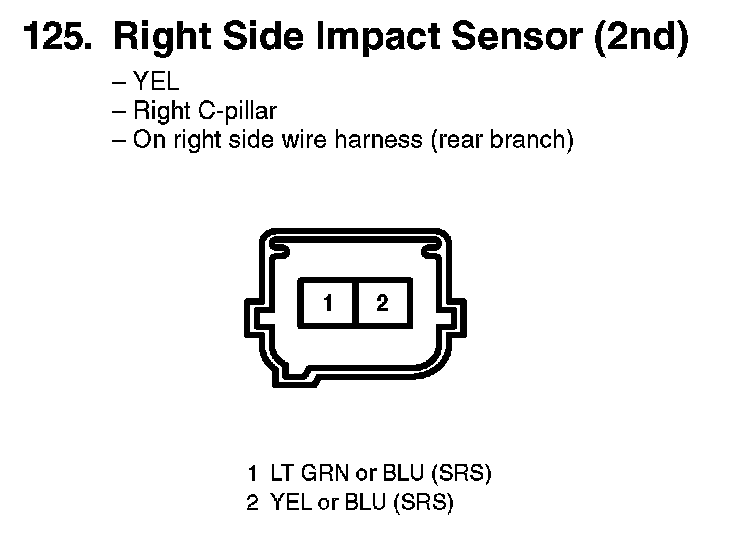 125. Right Side Impact Sensor (2nd)

– YEL
– Right C-pillar
– On right side wire harness (rear branch)

1 2

1 LT GRN or BLU (SRS)
2 YEL or BLU (SRS)